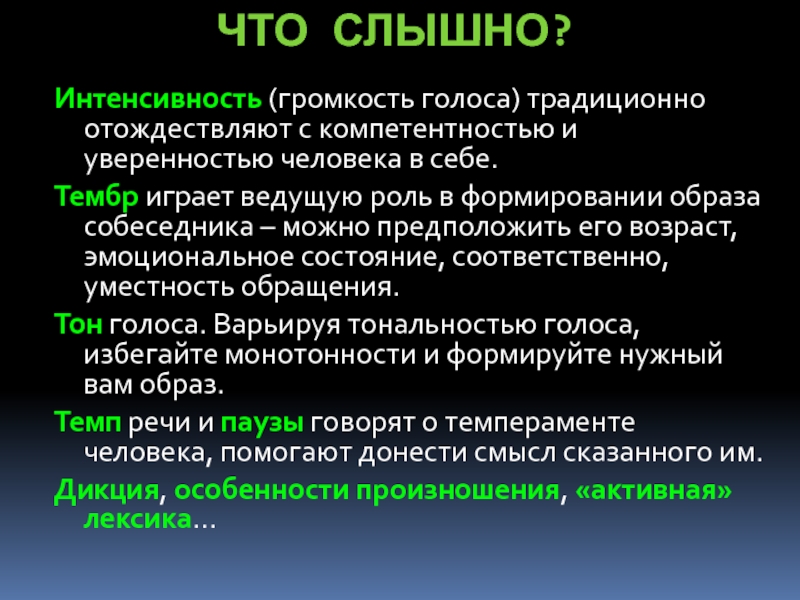 ЧТО СЛЫШНО?

Интенсивность (громкость голоса) традиционно отождествляют с компетентностью и уверенностью человека в себе.

Тембр играет ведущую роль в формировании образа собеседника – можно предположить его возраст, эмоциональное состояние, соответственно, уместность обращения.

Тон голоса. Варьируя тональностью голоса, избегайте монотонности и формируйте нужный вам образ.

Темп речи и паузы говорят о темпераменте человека, помогают донести смысл сказанного им.

Дикция, особенности произношения, «активная» лексика…